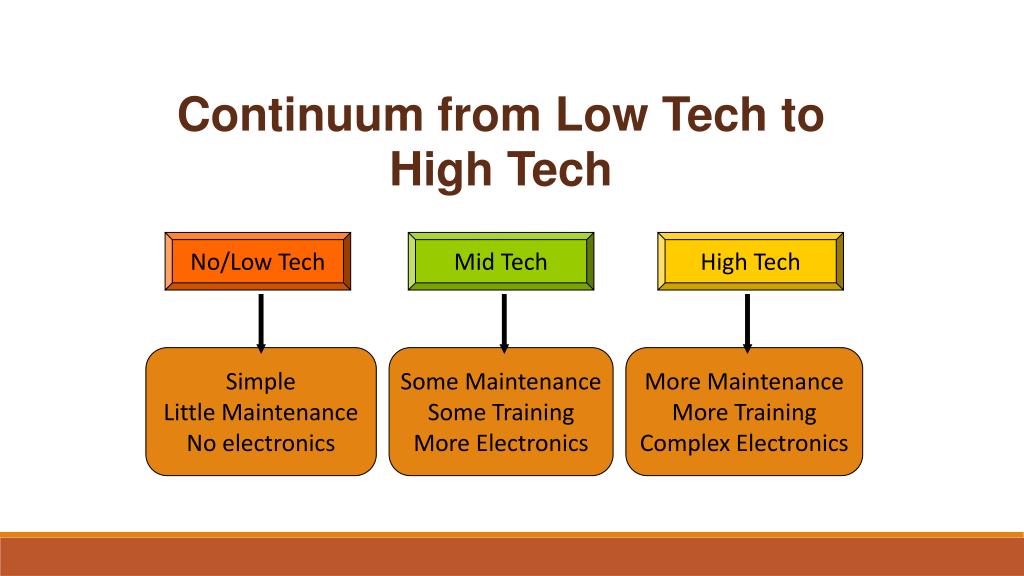 Continuum from Low Tech to High Tech

No/Low Tech

Mid Tech

High Tech

Simple
Little Maintenance
No electronics

Some Maintenance
Some Training
More Electronics

More Maintenance
More Training
Complex Electronics